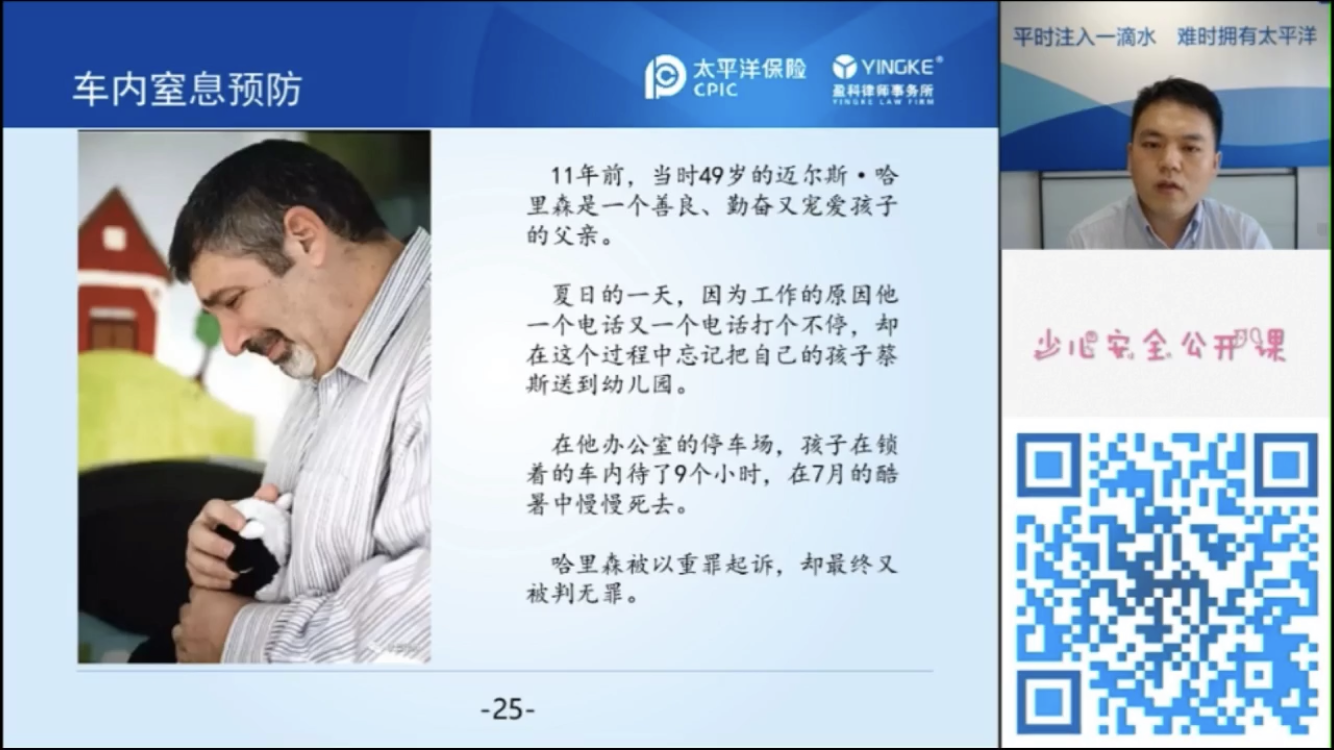 车内窒息预防

太平洋保险 CPIC

YINGKE® 盈科律师事务所 YINGKE LAW FIRM

11年前，当时49岁的迈尔斯·哈里森是一个善良、勤奋又宠爱孩子的父亲。

夏日的一天，因为工作的原因他一个电话又一个电话打个不停，却在这个过程中忘记把自己的孩子蔡斯送到幼儿园。

在他办公室的停车场，孩子在锁着的车内待了9个小时，在7月的酷暑中慢慢死去。

哈里森被以重罪起诉，却最终又被判无罪。

-25-

平时注入一滴水　难时拥有太平洋

少儿安全公开课